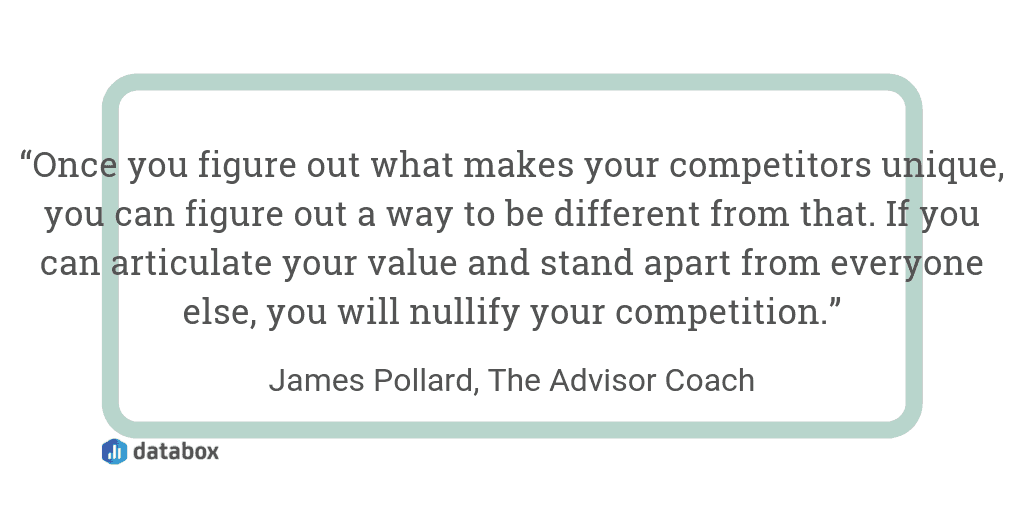 “Once you figure out what makes your competitors unique, you can figure out a way to be different from that. If you can articulate your value and stand apart from everyone else, you will nullify your competition.”

James Pollard, The Advisor Coach

databox